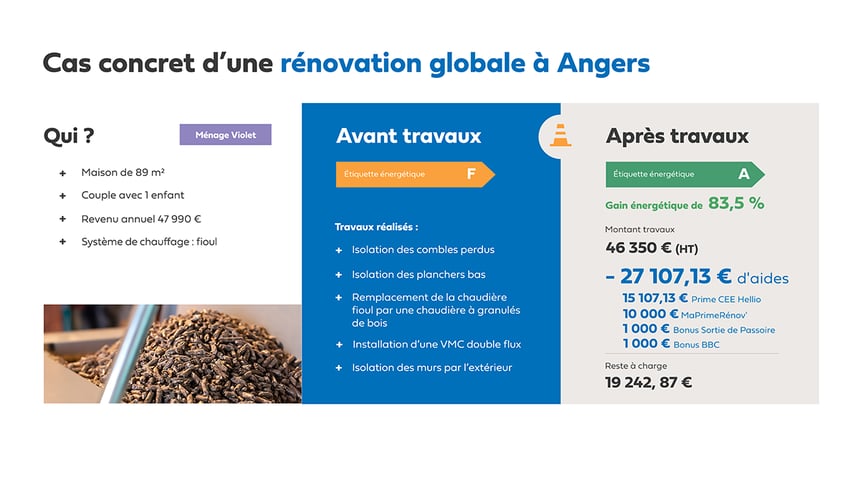 Cas concret d'une rénovation globale à Angers

Qui ?

Ménage Violet

+ Maison de 89 m²
+ Couple avec 1 enfant
+ Revenu annuel 47 990 €
+ Système de chauffage : fioul

Avant travaux

Étiquette énergétique F

Travaux réalisés :

+ Isolation des combles perdus
+ Isolation des planchers bas
+ Remplacement de la chaudière fioul par une chaudière à granulés de bois
+ Installation d'une VMC double flux
+ Isolation des murs par l'extérieur

Après travaux

Étiquette énergétique A

Gain énergétique de 83,5 %

Montant travaux
46 350 € (HT)

– 27 107,13 € d'aides
15 107,13 € Prime CEE Hellio
10 000 € MaPrimeRénov'
1 000 € Bonus Sortie de Passoire
1 000 € Bonus BBC

Reste à charge
19 242, 87 €